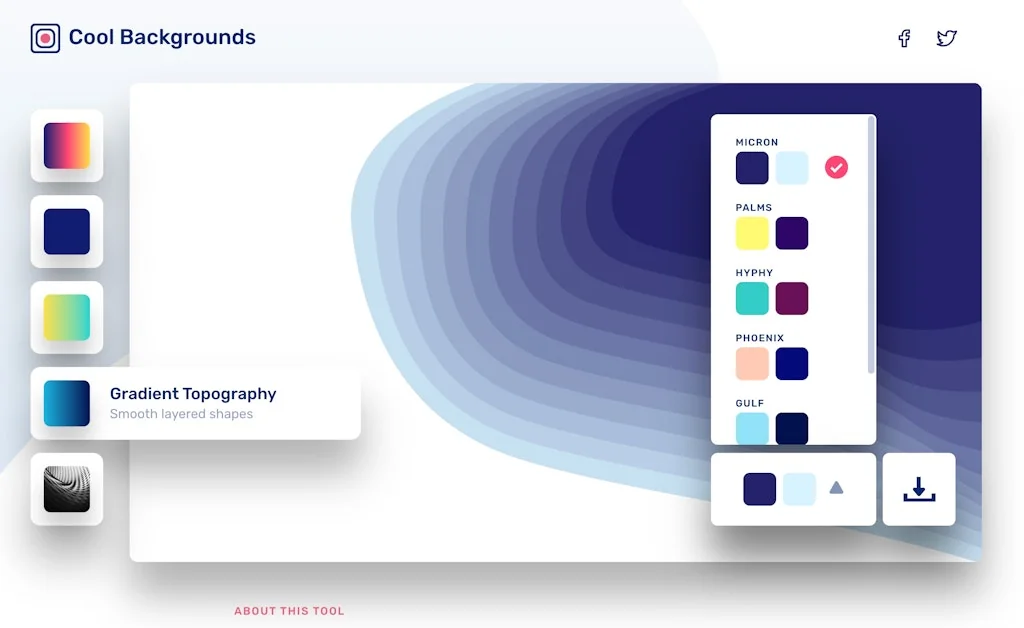 Cool Backgrounds

Gradient Topography
Smooth layered shapes

MICRON

PALMS

HYPHY

PHOENIX

GULF

ABOUT THIS TOOL